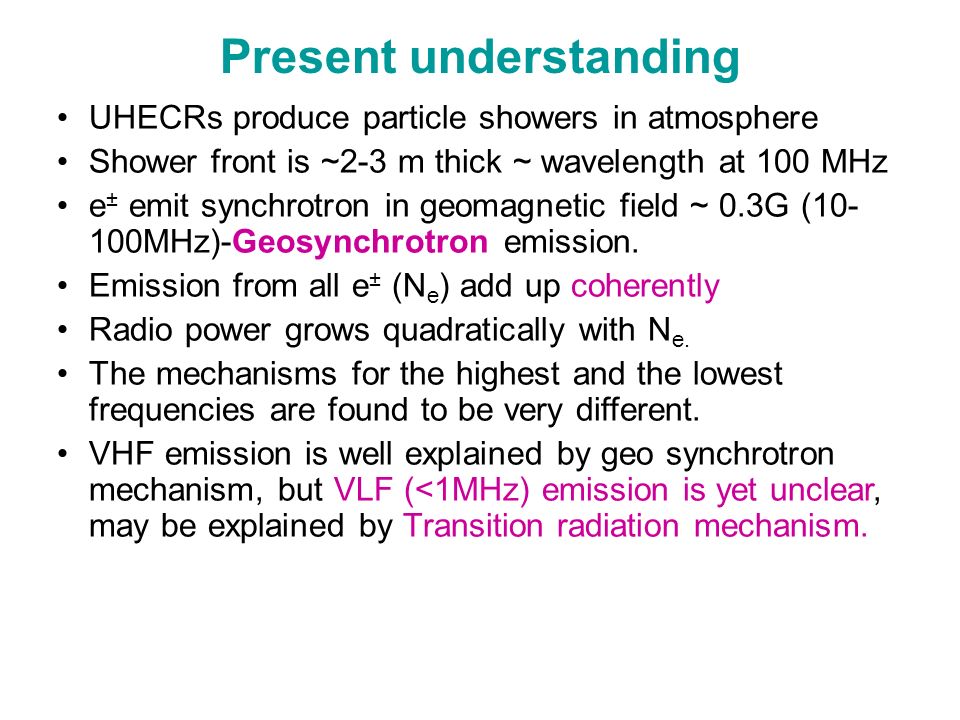 Present understanding

• UHECRs produce particle showers in atmosphere
• Shower front is ~2-3 m thick ~ wavelength at 100 MHz
• $e^{\pm}$ emit synchrotron in geomagnetic field ~ 0.3G (10-100MHz)-Geosynchrotron emission.
• Emission from all $e^{\pm}$ ($N_e$) add up coherently
• Radio power grows quadratically with $N_{e.}$
• The mechanisms for the highest and the lowest frequencies are found to be very different.
• VHF emission is well explained by geo synchrotron mechanism, but VLF (<1MHz) emission is yet unclear, may be explained by Transition radiation mechanism.